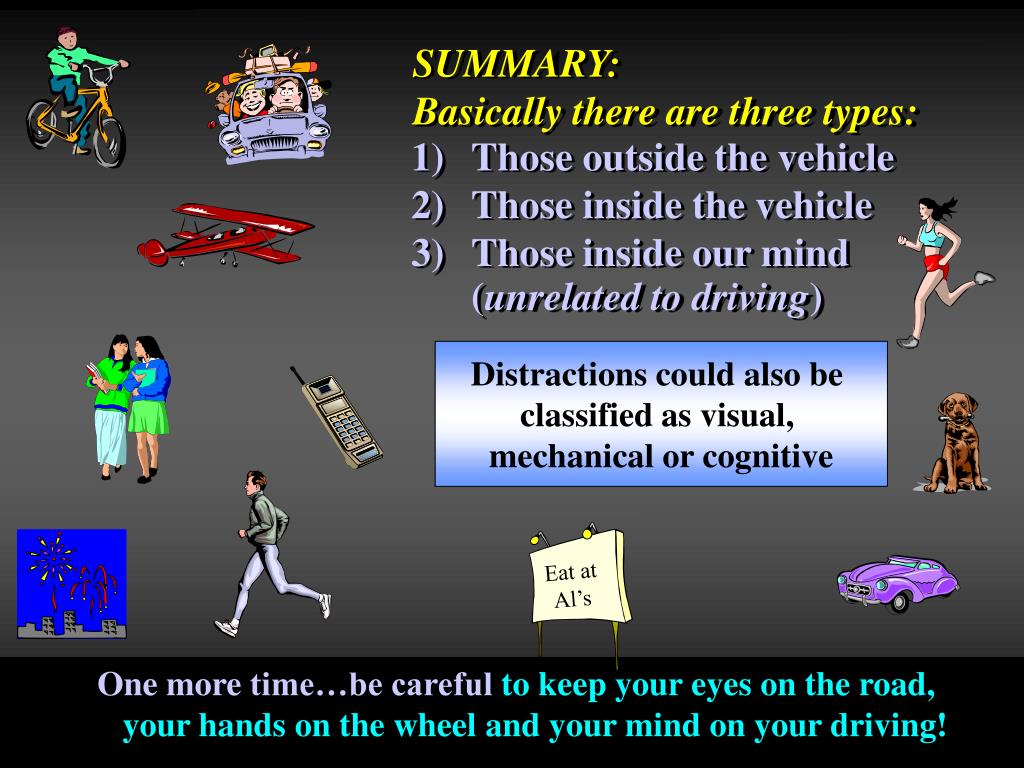 SUMMARY:
Basically there are three types:
1) Those outside the vehicle
2) Those inside the vehicle
3) Those inside our mind (unrelated to driving)

Distractions could also be classified as visual, mechanical or cognitive

Eat at Al's

One more time…be careful to keep your eyes on the road, your hands on the wheel and your mind on your driving!